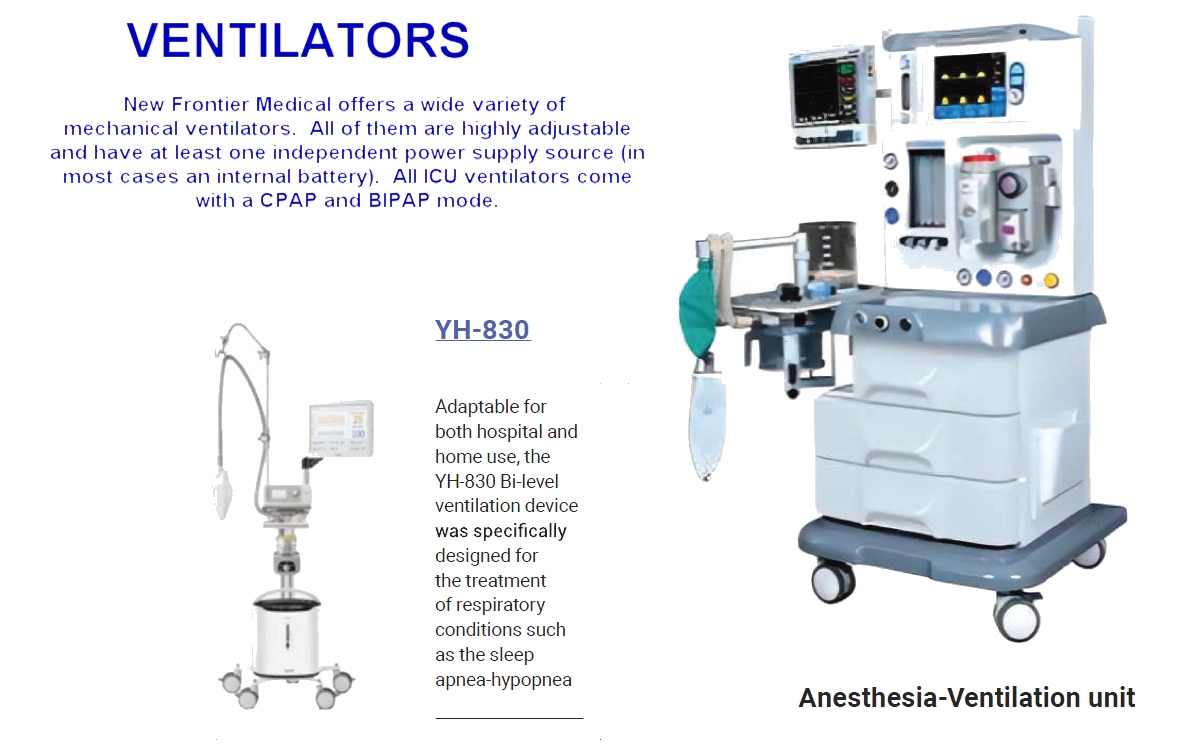 VENTILATORS

New Frontier Medical offers a wide variety of mechanical ventilators. All of them are highly adjustable and have at least one independent power supply source (in most cases an internal battery). All ICU ventilators come with a CPAP and BIPAP mode.

YH-830

Adaptable for both hospital and home use, the YH-830 Bi-level ventilation device was specifically designed for the treatment of respiratory conditions such as the sleep apnea-hypopnea

Anesthesia-Ventilation unit